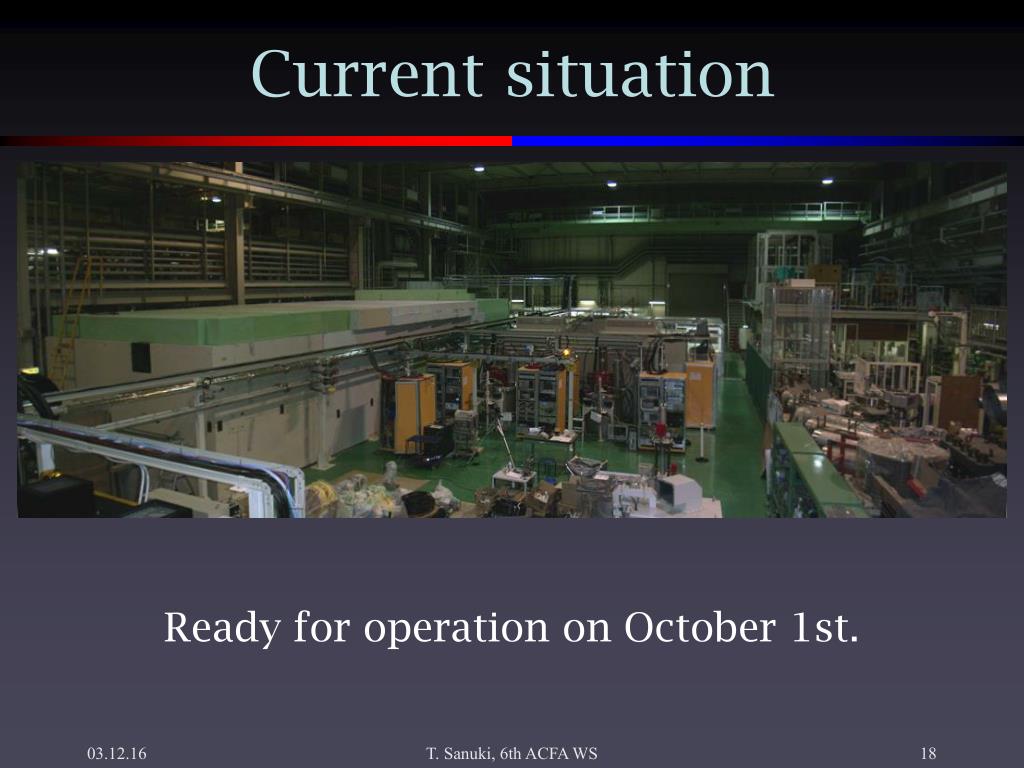 Current situation

Ready for operation on October 1st.

03.12.16

T. Sanuki, 6th ACFA WS

18